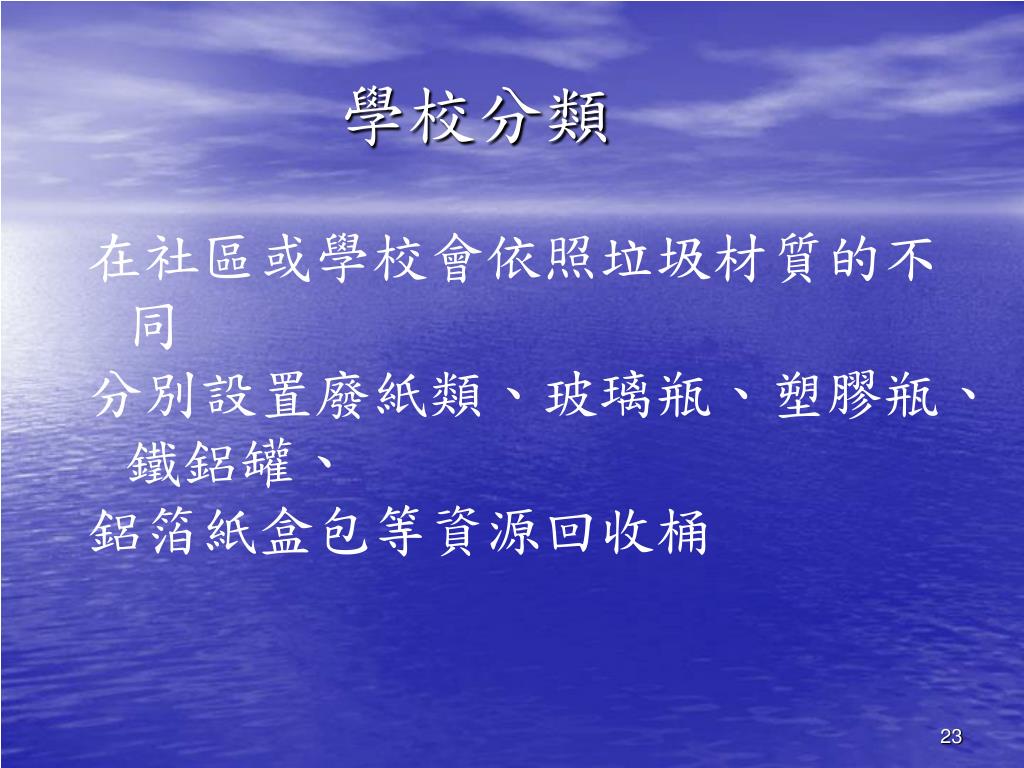 學校分類

在社區或學校會依照垃圾材質的不同

分別設置廢紙類、玻璃瓶、塑膠瓶、鐵鋁罐、

鋁箔紙盒包等資源回收桶

23